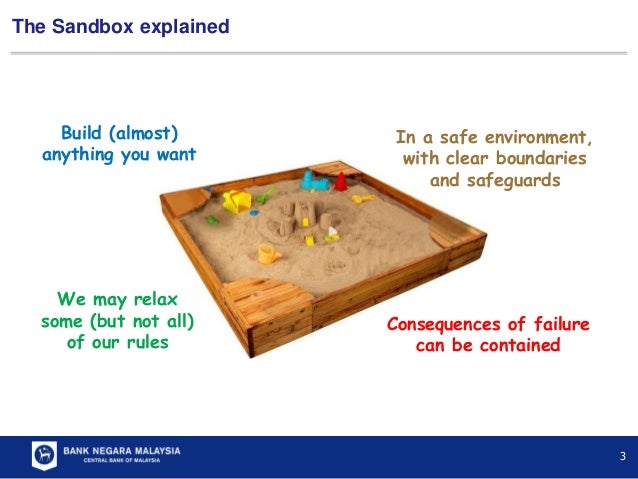 The Sandbox explained

Build (almost) anything you want

In a safe environment, with clear boundaries and safeguards

We may relax some (but not all) of our rules

Consequences of failure can be contained

BANK NEGARA MALAYSIA
CENTRAL BANK OF MALAYSIA

3